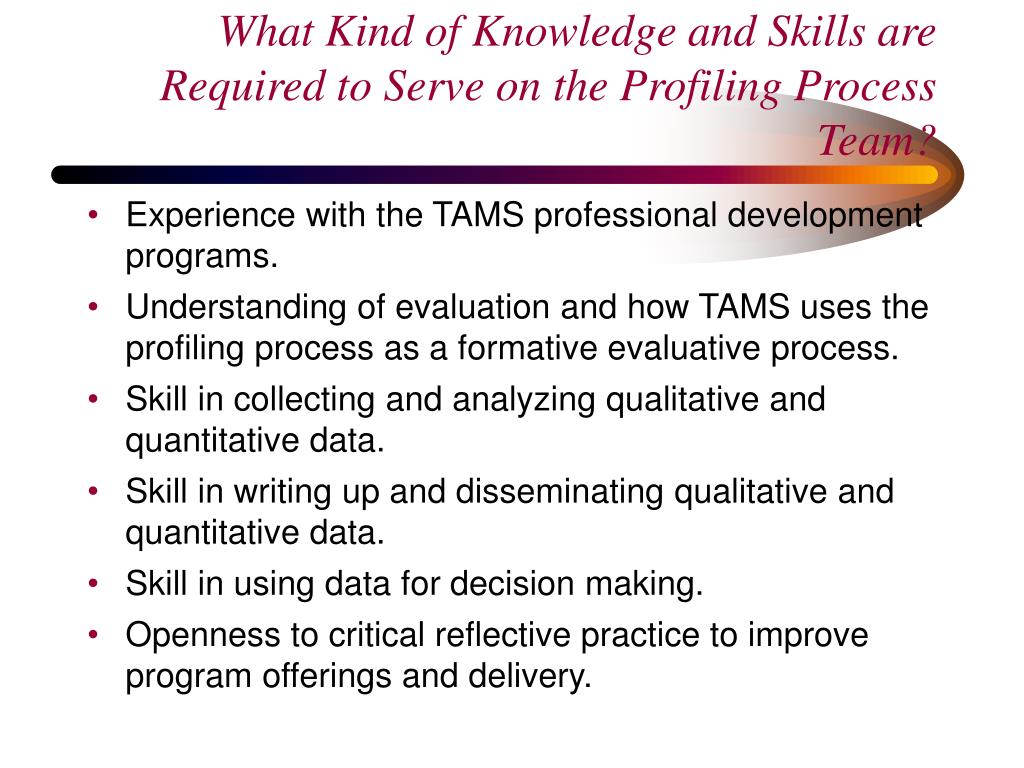 What Kind of Knowledge and Skills are Required to Serve on the Profiling Process Team?

• Experience with the TAMS professional development programs.
• Understanding of evaluation and how TAMS uses the profiling process as a formative evaluative process.
• Skill in collecting and analyzing qualitative and quantitative data.
• Skill in writing up and disseminating qualitative and quantitative data.
• Skill in using data for decision making.
• Openness to critical reflective practice to improve program offerings and delivery.